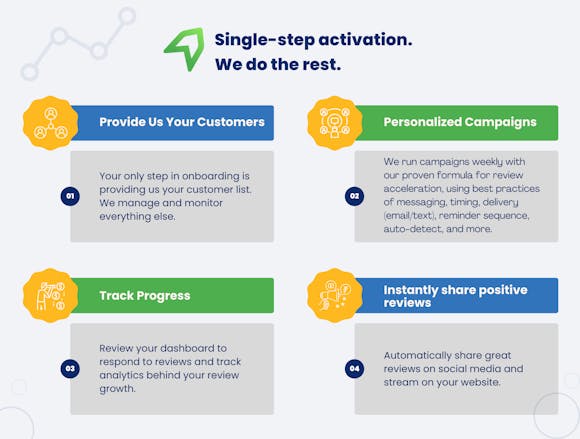 Single-step activation.
We do the rest.

Provide Us Your Customers

01

Your only step in onboarding is providing us your customer list. We manage and monitor everything else.

Personalized Campaigns

02

We run campaigns weekly with our proven formula for review acceleration, using best practices of messaging, timing, delivery (email/text), reminder sequence, auto-detect, and more.

Track Progress

03

Review your dashboard to respond to reviews and track analytics behind your review growth.

Instantly share positive reviews

04

Automatically share great reviews on social media and stream on your website.